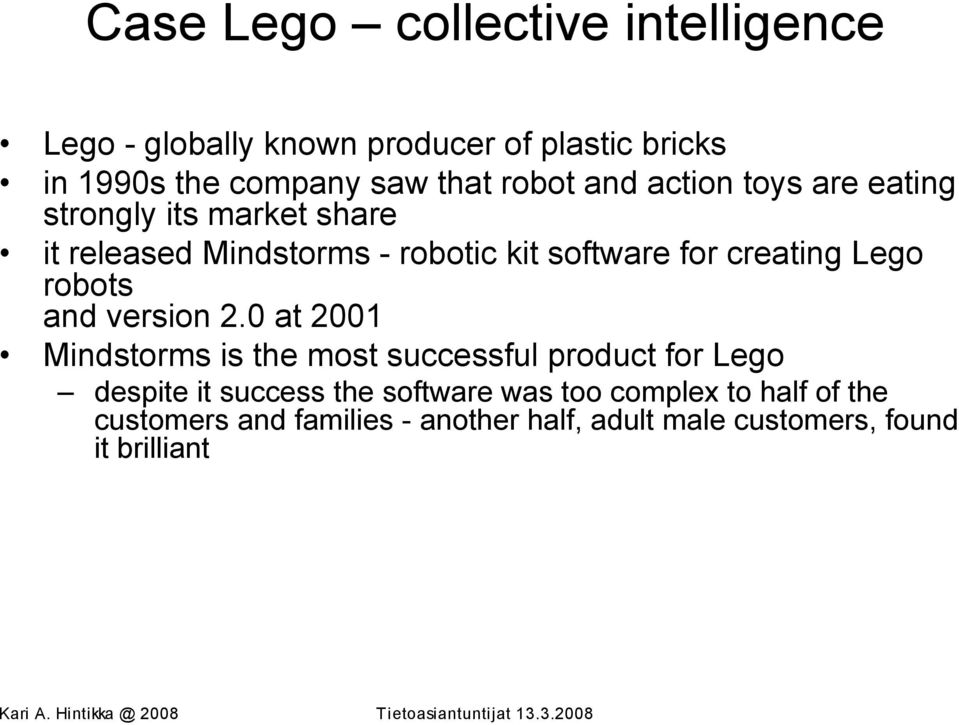 Case Lego – collective intelligence

• Lego - globally known producer of plastic bricks
• in 1990s the company saw that robot and action toys are eating strongly its market share
• it released Mindstorms - robotic kit software for creating Lego robots
and version 2.0 at 2001
• Mindstorms is the most successful product for Lego
– despite it success the software was too complex to half of the customers and families - another half, adult male customers, found it brilliant

Kari A. Hintikka @ 2008

Tietoasiantuntijat 13.3.2008